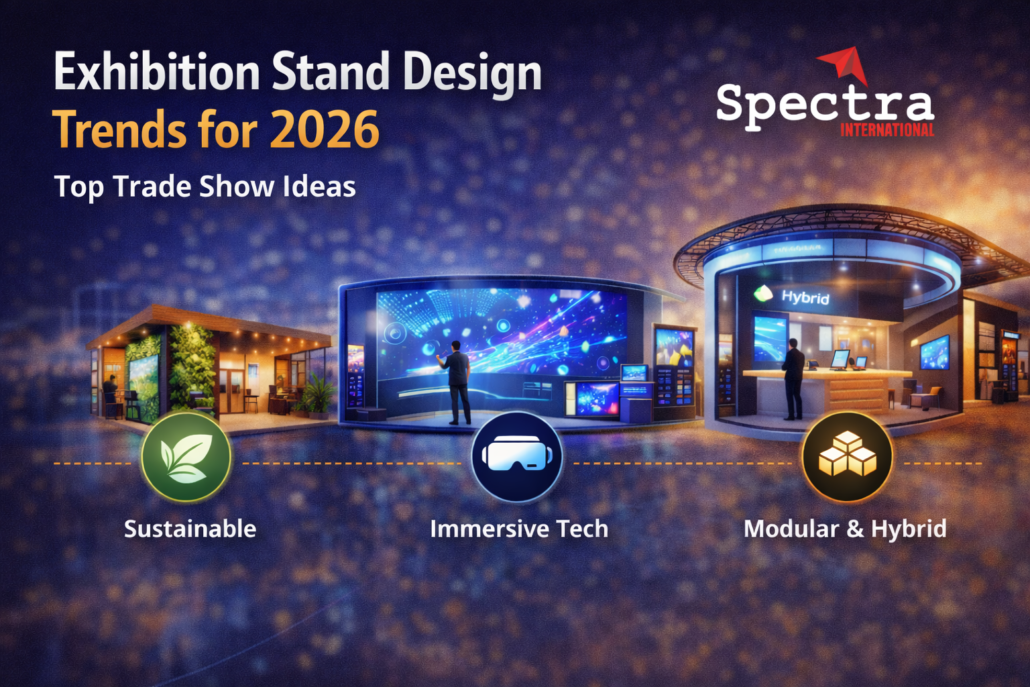 Exhibition Stand Design
Trends for 2026
Top Trade Show Ideas

Spectra
INTERNATIONAL

Hybrid

Sustainable

Immersive Tech

Modular & Hybrid